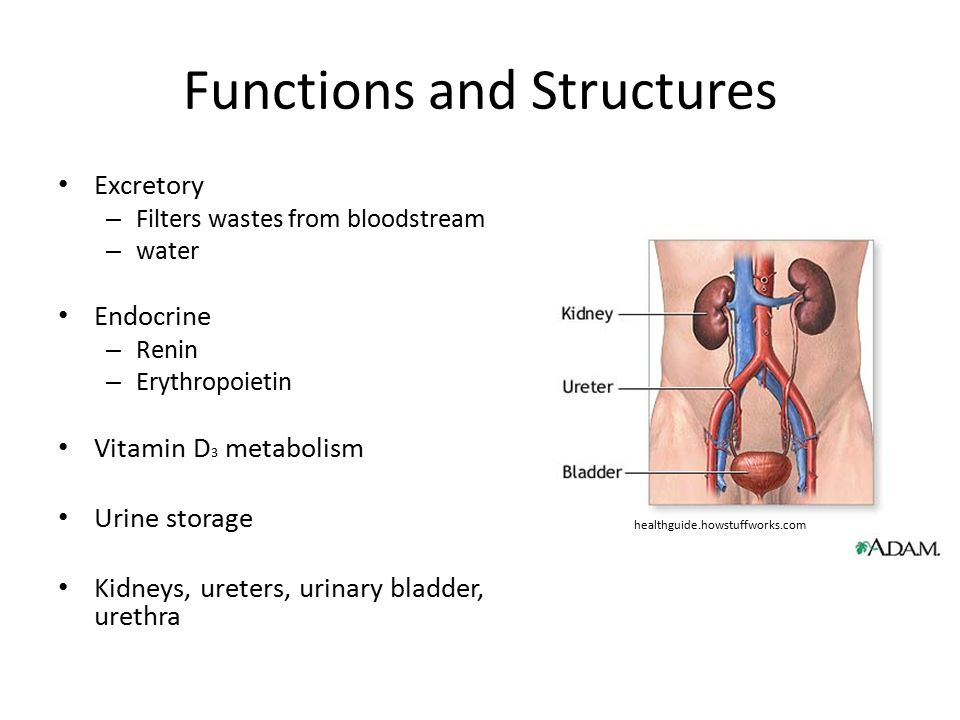 Functions and Structures

• Excretory
– Filters wastes from bloodstream
– water

• Endocrine
– Renin
– Erythropoietin

• Vitamin $D_3$ metabolism

• Urine storage

• Kidneys, ureters, urinary bladder, urethra

Kidney
Ureter
Bladder

healthguide.howstuffworks.com

A.D.A.M.